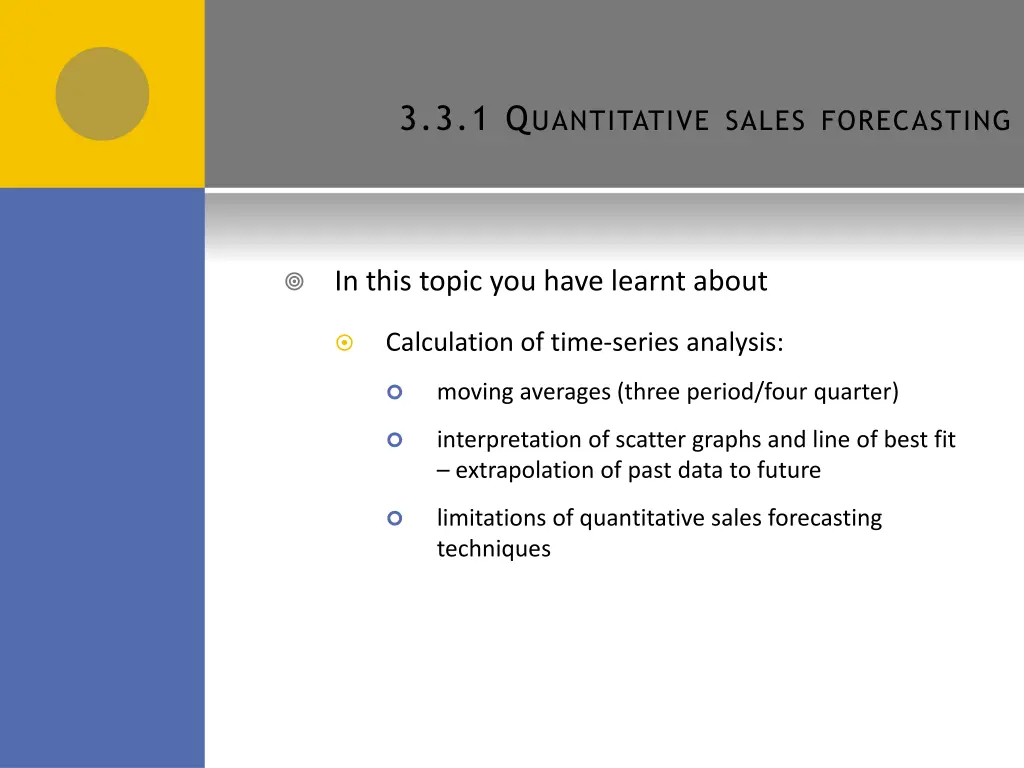 3.3.1 Quantitative sales forecasting

In this topic you have learnt about

Calculation of time-series analysis:

moving averages (three period/four quarter)

interpretation of scatter graphs and line of best fit – extrapolation of past data to future

limitations of quantitative sales forecasting techniques